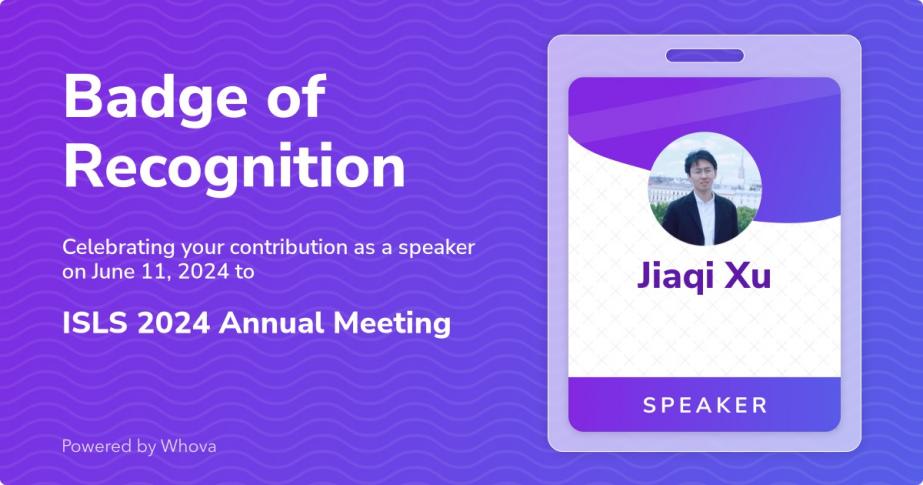 Badge of Recognition

Celebrating your contribution as a speaker on June 11, 2024 to

ISLS 2024 Annual Meeting

Powered by Whova

Jiaqi Xu

SPEAKER